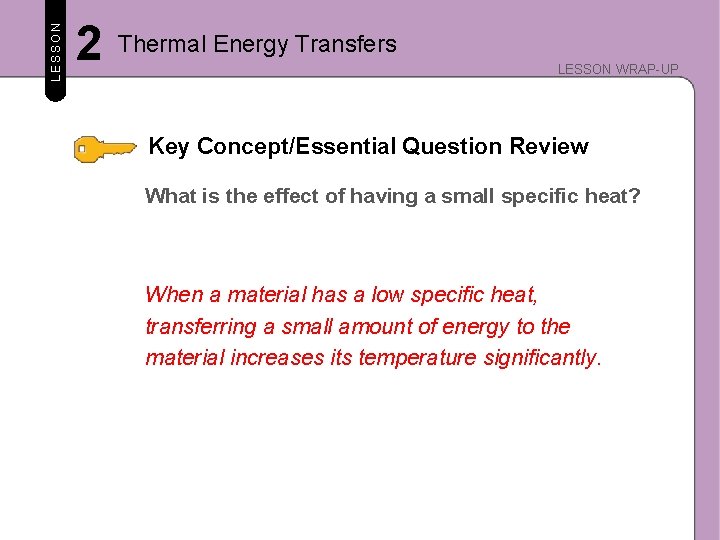 LESSON 2 Thermal Energy Transfers

LESSON WRAP-UP

Key Concept/Essential Question Review

What is the effect of having a small specific heat?

When a material has a low specific heat, transferring a small amount of energy to the material increases its temperature significantly.